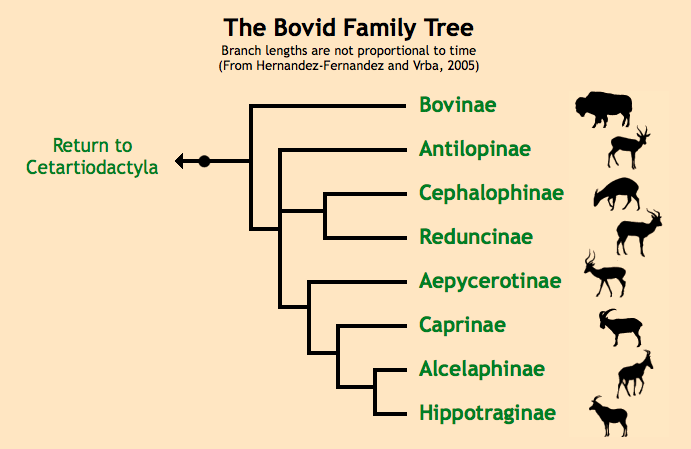 The Bovid Family Tree
Branch lengths are not proportional to time
(From Hernandez-Fernandez and Vrba, 2005)

Return to Cetartiodactyla

Bovinae
Antilopinae
Cephalophinae
Reduncinae
Aepycerotinae
Caprinae
Alcelaphinae
Hippotraginae